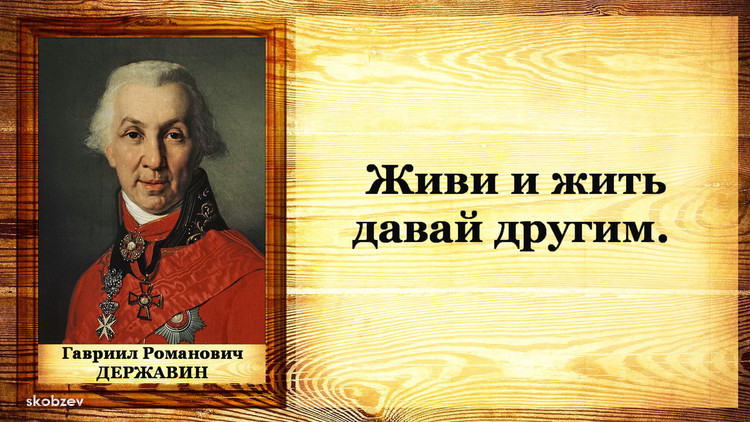 Гавриил Романович
ДЕРЖАВИН

Живи и жить давай другим.

skobzev